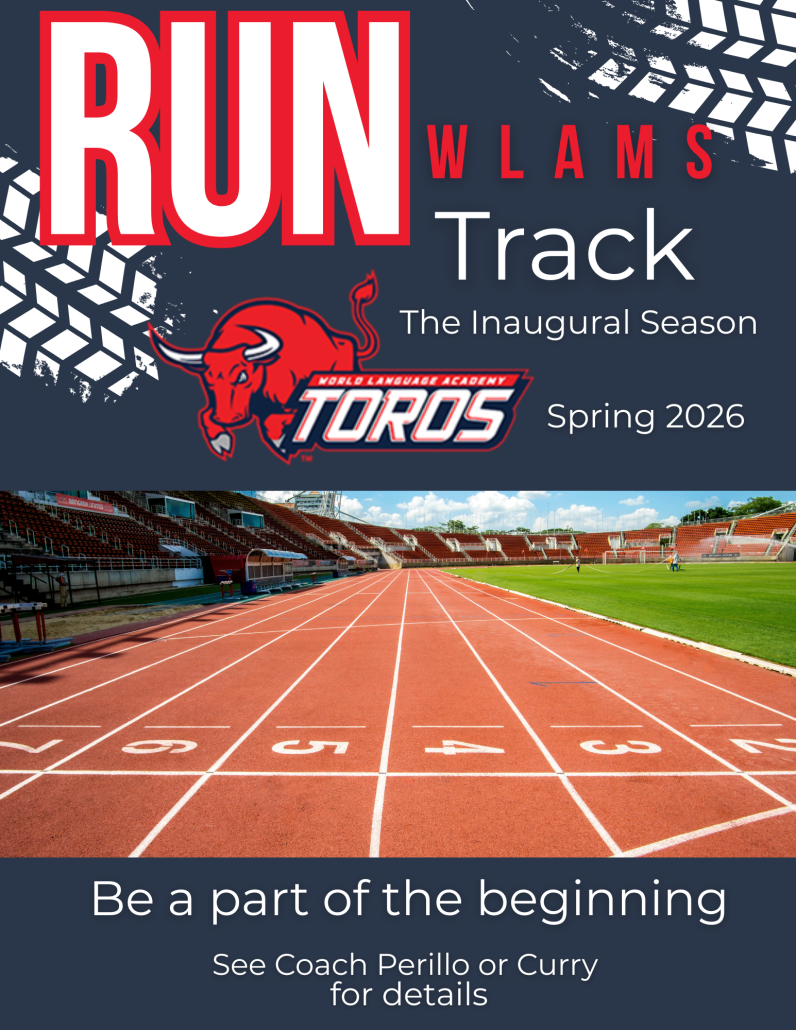 RUN

WLAMS

Track

The Inaugural Season

WORLD LANGUAGE ACADEMY
TOROS

Spring 2026

7 6 5 4 3 2

Be a part of the beginning

See Coach Perillo or Curry for details